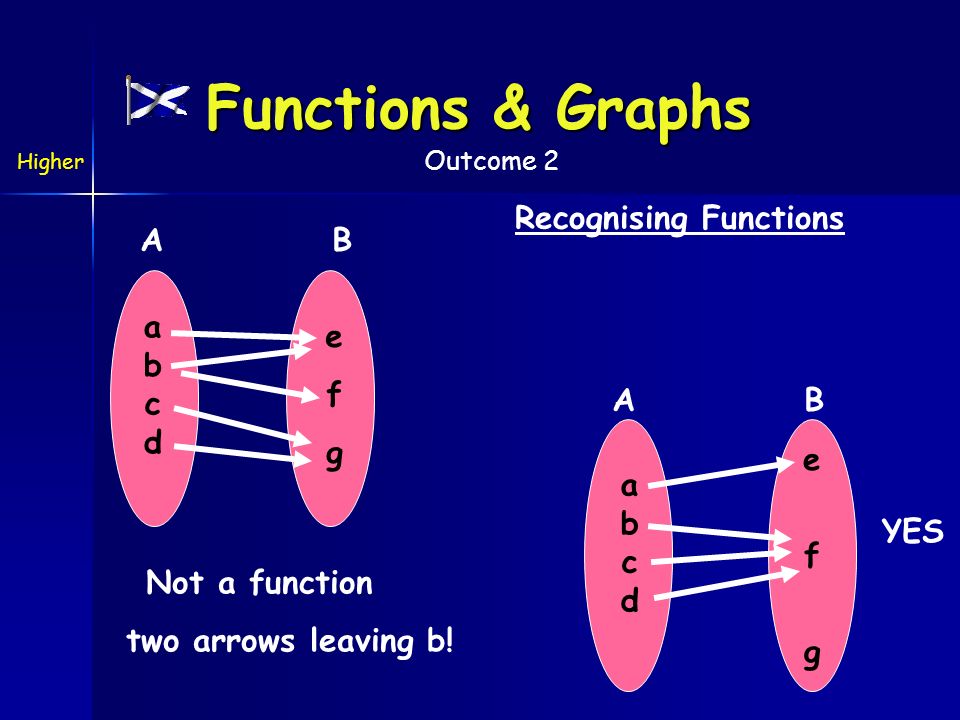 Functions & Graphs

Higher

Outcome 2

Recognising Functions

A

B

a
b
c
d

e
f
g

Not a function

two arrows leaving b!

A

B

a
b
c
d

e
f
g

YES